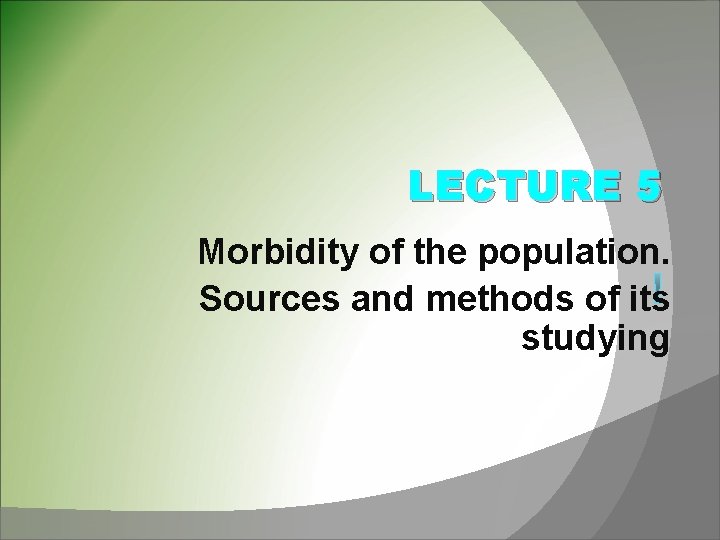 LECTURE 5

Morbidity of the population. Sources and methods of its studying